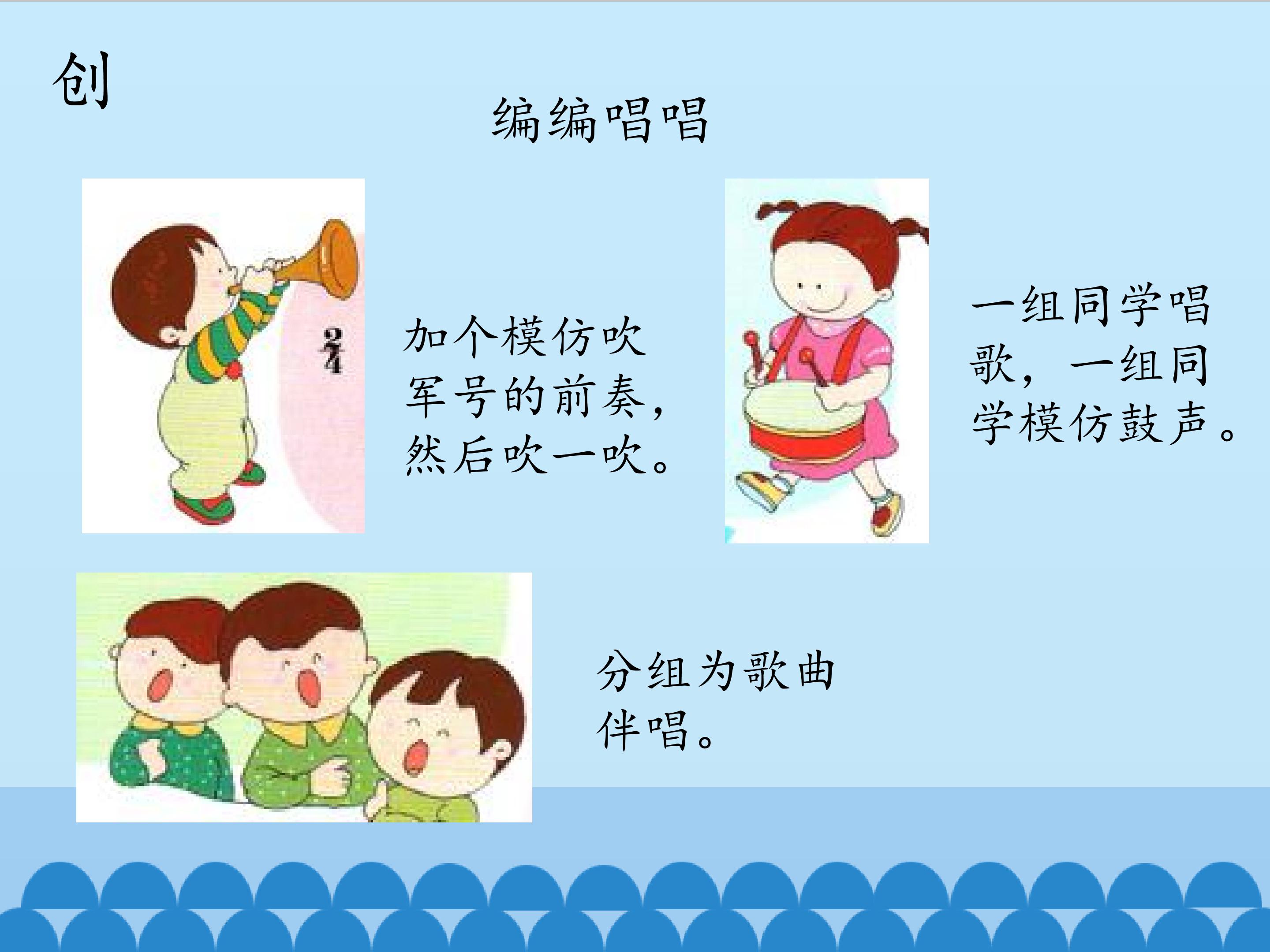 创

编编唱唱

$\frac{2}{4}$

加个模仿吹军号的前奏，然后吹一吹。

一组同学唱歌，一组同学模仿鼓声。

分组为歌曲伴唱。